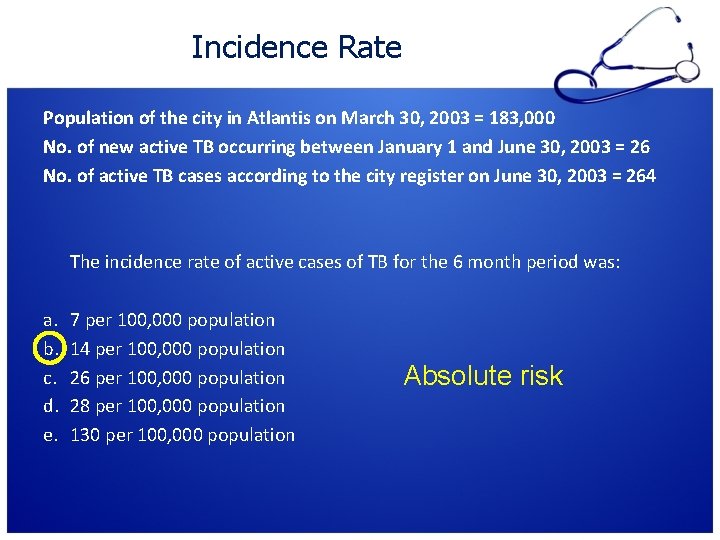 Incidence Rate

Population of the city in Atlantis on March 30, 2003 = 183,000
No. of new active TB occurring between January 1 and June 30, 2003 = 26
No. of active TB cases according to the city register on June 30, 2003 = 264

The incidence rate of active cases of TB for the 6 month period was:

a. 7 per 100,000 population
b. 14 per 100,000 population
c. 26 per 100,000 population
d. 28 per 100,000 population
e. 130 per 100,000 population

Absolute risk